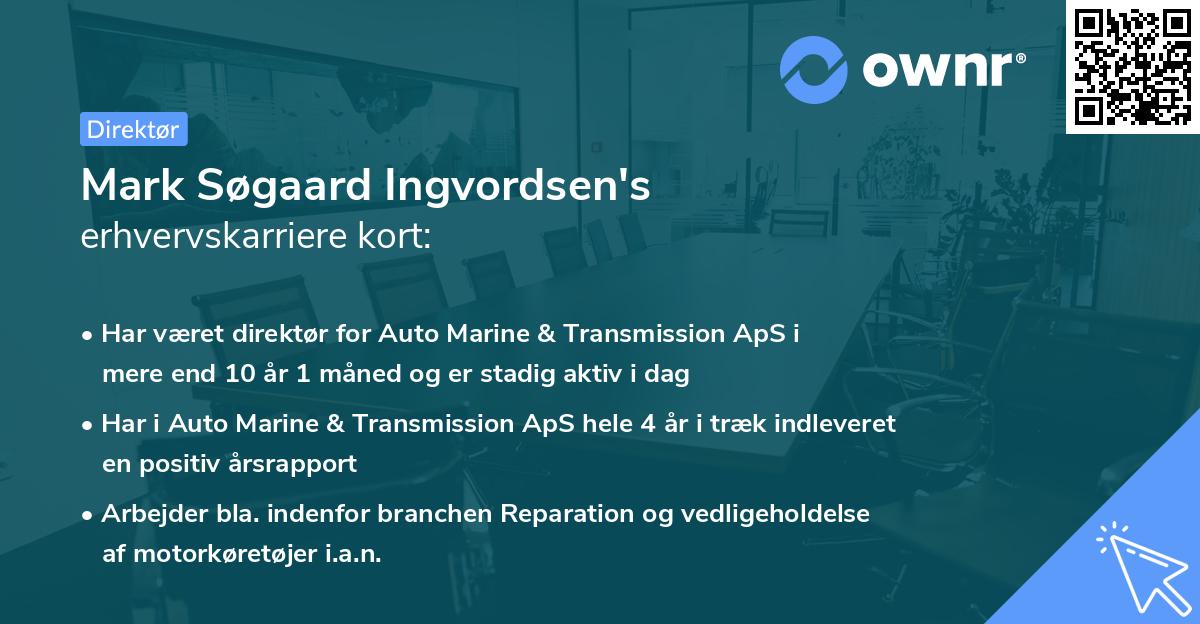 ownr®

Direktør

Mark Søgaard Ingvordsen's
erhvervskarriere kort:

• Har været direktør for Auto Marine & Transmission ApS i mere end 10 år 1 måned og er stadig aktiv i dag

• Har i Auto Marine & Transmission ApS hele 4 år i træk indleveret en positiv årsrapport

• Arbejder bla. indenfor branchen Reparation og vedligeholdelse af motorkøretøjer i.a.n.